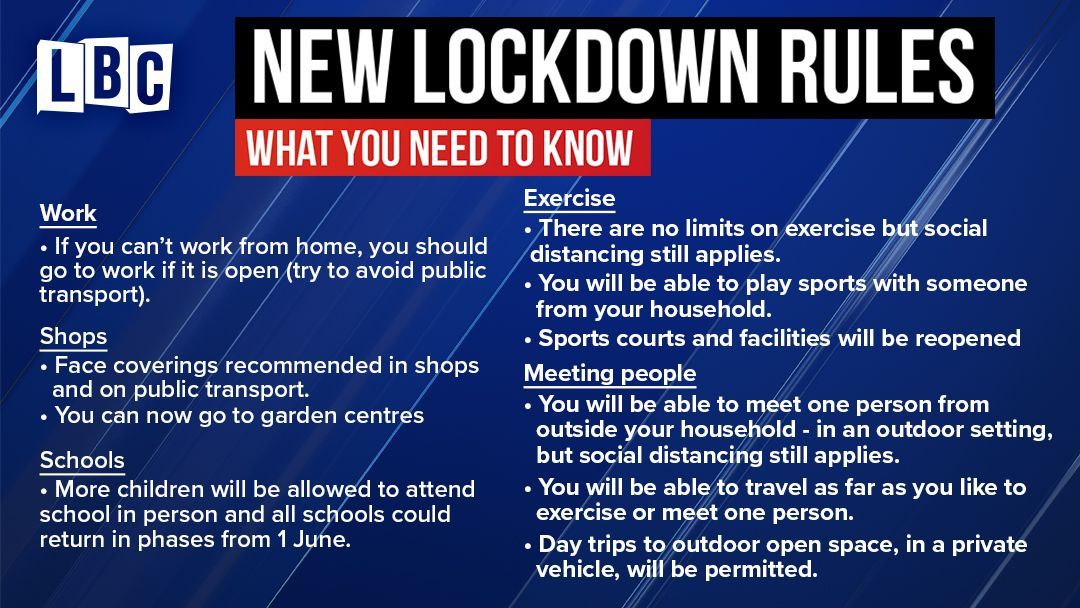 LBC

NEW LOCKDOWN RULES

WHAT YOU NEED TO KNOW

Work
• If you can't work from home, you should go to work if it is open (try to avoid public transport).

Shops
• Face coverings recommended in shops and on public transport.
• You can now go to garden centres

Schools
• More children will be allowed to attend school in person and all schools could return in phases from 1 June.

Exercise
• There are no limits on exercise but social distancing still applies.
• You will be able to play sports with someone from your household.
• Sports courts and facilities will be reopened

Meeting people
• You will be able to meet one person from outside your household - in an outdoor setting, but social distancing still applies.
• You will be able to travel as far as you like to exercise or meet one person.
• Day trips to outdoor open space, in a private vehicle, will be permitted.